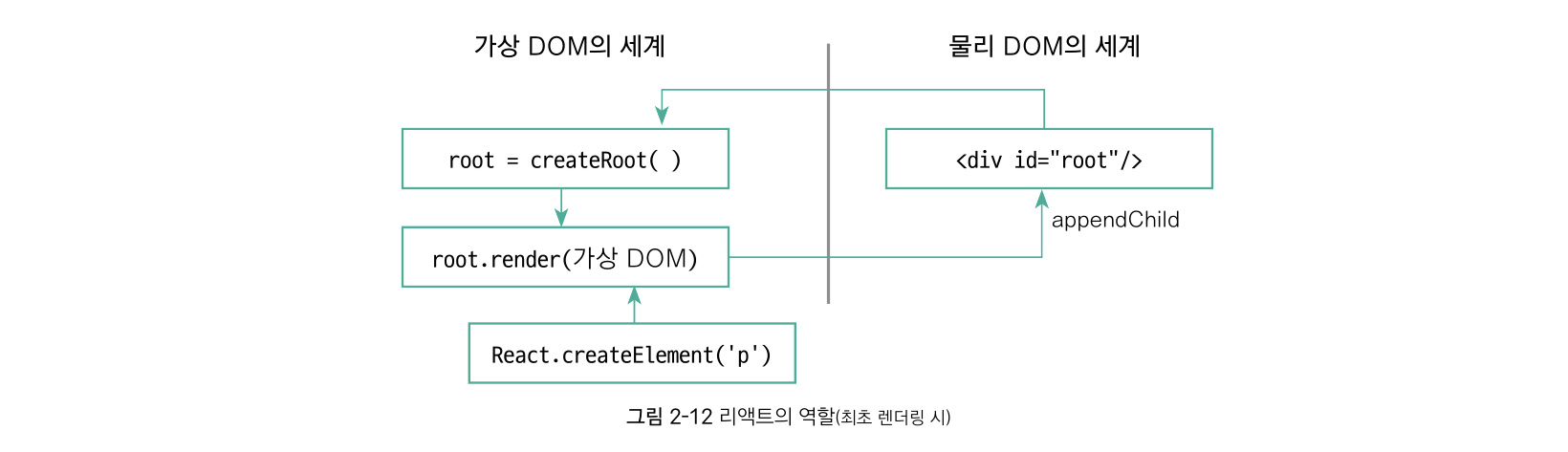 가상 DOM의 세계

물리 DOM의 세계

root = createRoot( )

<div id="root"/>

appendChild

root.render(가상 DOM)

React.createElement('p')

그림 2-12 리액트의 역할(최초 렌더링 시)